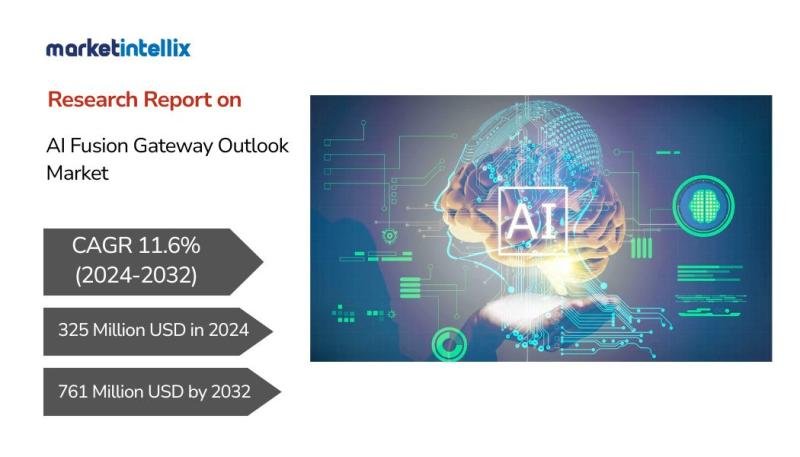 marketintellix

Research Report on

AI Fusion Gateway Outlook Market

CAGR 11.6% (2024-2032)

325 Million USD in 2024

761 Million USD by 2032

AI